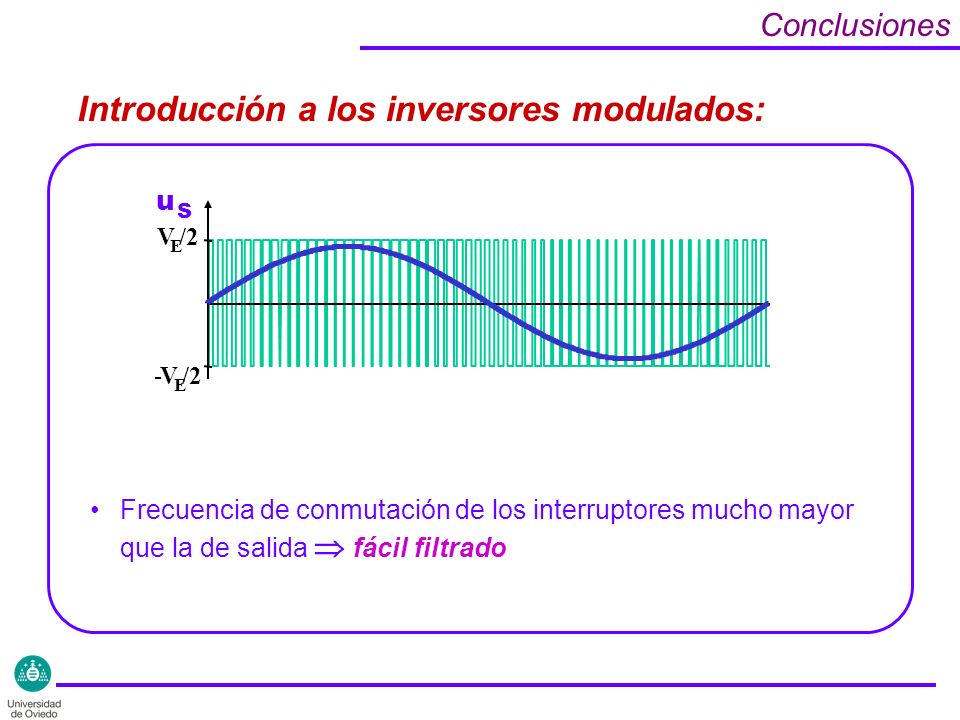 Conclusiones

Introducción a los inversores modulados:

$u_S$

$V_E/2$

$-V_E/2$

• Frecuencia de conmutación de los interruptores mucho mayor que la de salida $\Rightarrow$ fácil filtrado

Universidad de Oviedo